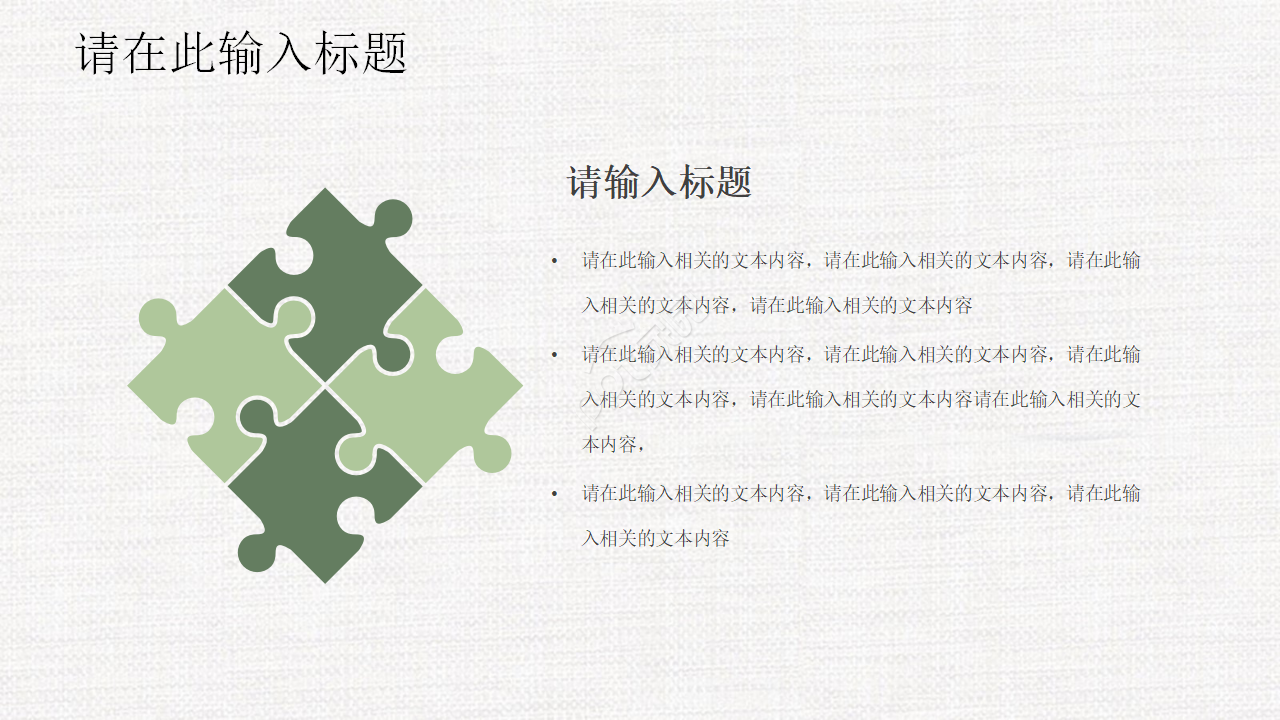 请在此输入标题

请输入标题

• 请在此输入相关的文本内容，请在此输入相关的文本内容，请在此输入相关的文本内容，请在此输入相关的文本内容

• 请在此输入相关的文本内容，请在此输入相关的文本内容，请在此输入相关的文本内容，请在此输入相关的文本内容请在此输入相关的文本内容，

• 请在此输入相关的文本内容，请在此输入相关的文本内容，请在此输入相关的文本内容